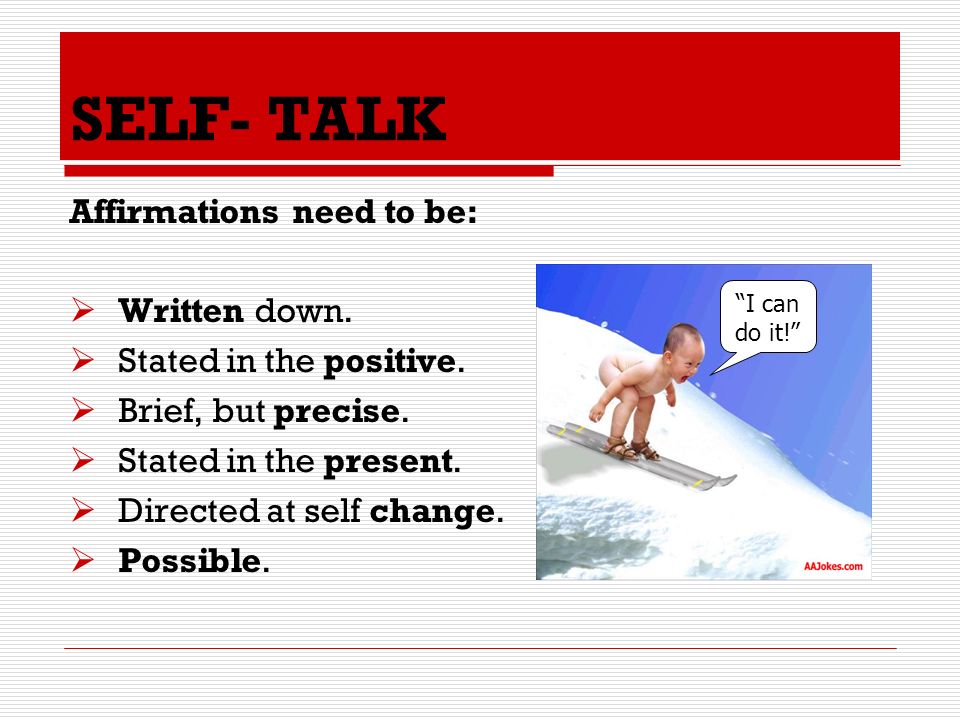 SELF- TALK

Affirmations need to be:

➢ Written down.
➢ Stated in the positive.
➢ Brief, but precise.
➢ Stated in the present.
➢ Directed at self change.
➢ Possible.

"I can do it!"

AAJokes.com